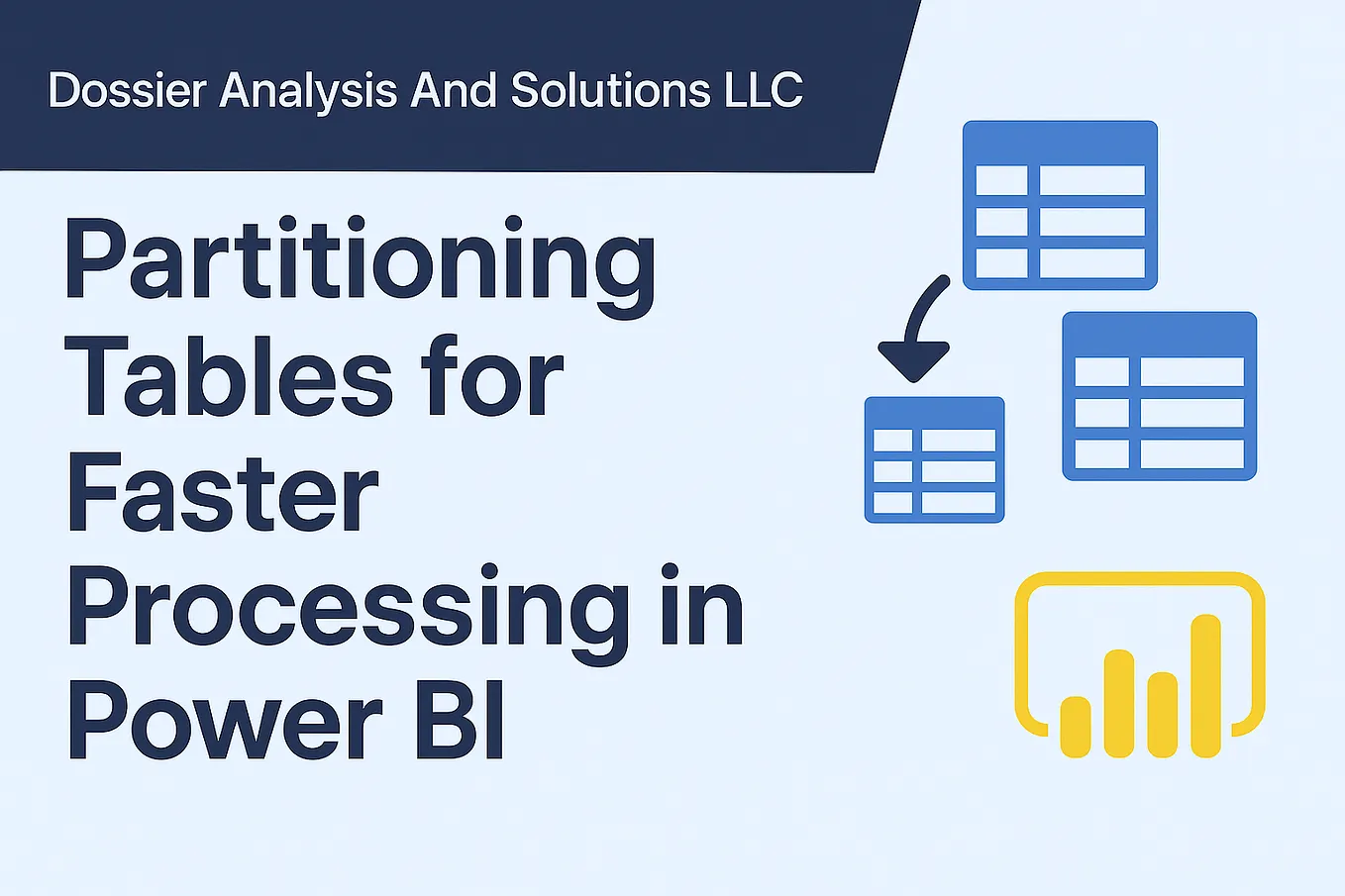 Dossier Analysis And Solutions LLC

Partitioning Tables for Faster Processing in Power BI